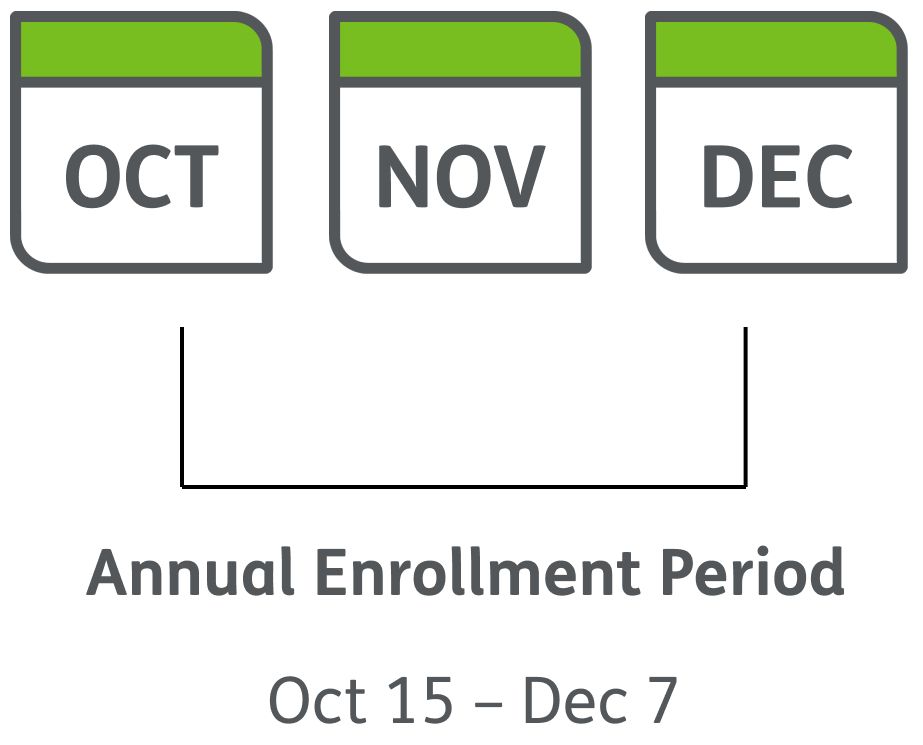 OCT

NOV

DEC

Annual Enrollment Period

Oct 15 – Dec 7